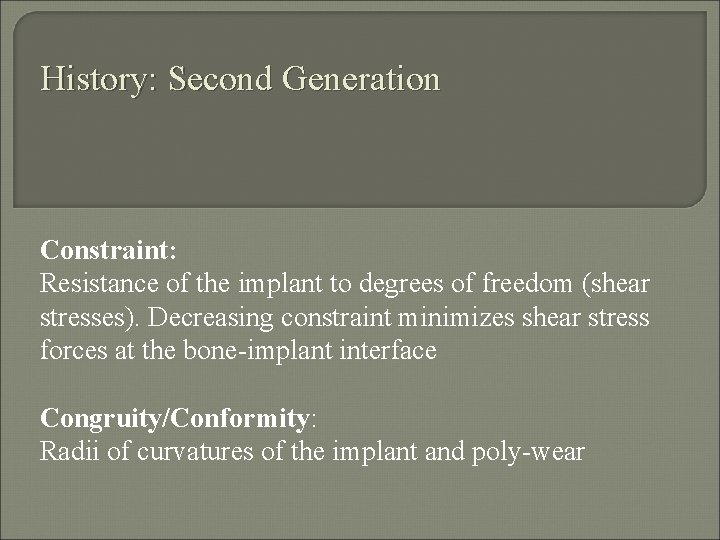 History: Second Generation

Constraint:
Resistance of the implant to degrees of freedom (shear stresses). Decreasing constraint minimizes shear stress forces at the bone-implant interface

Congruity/Conformity:
Radii of curvatures of the implant and poly-wear